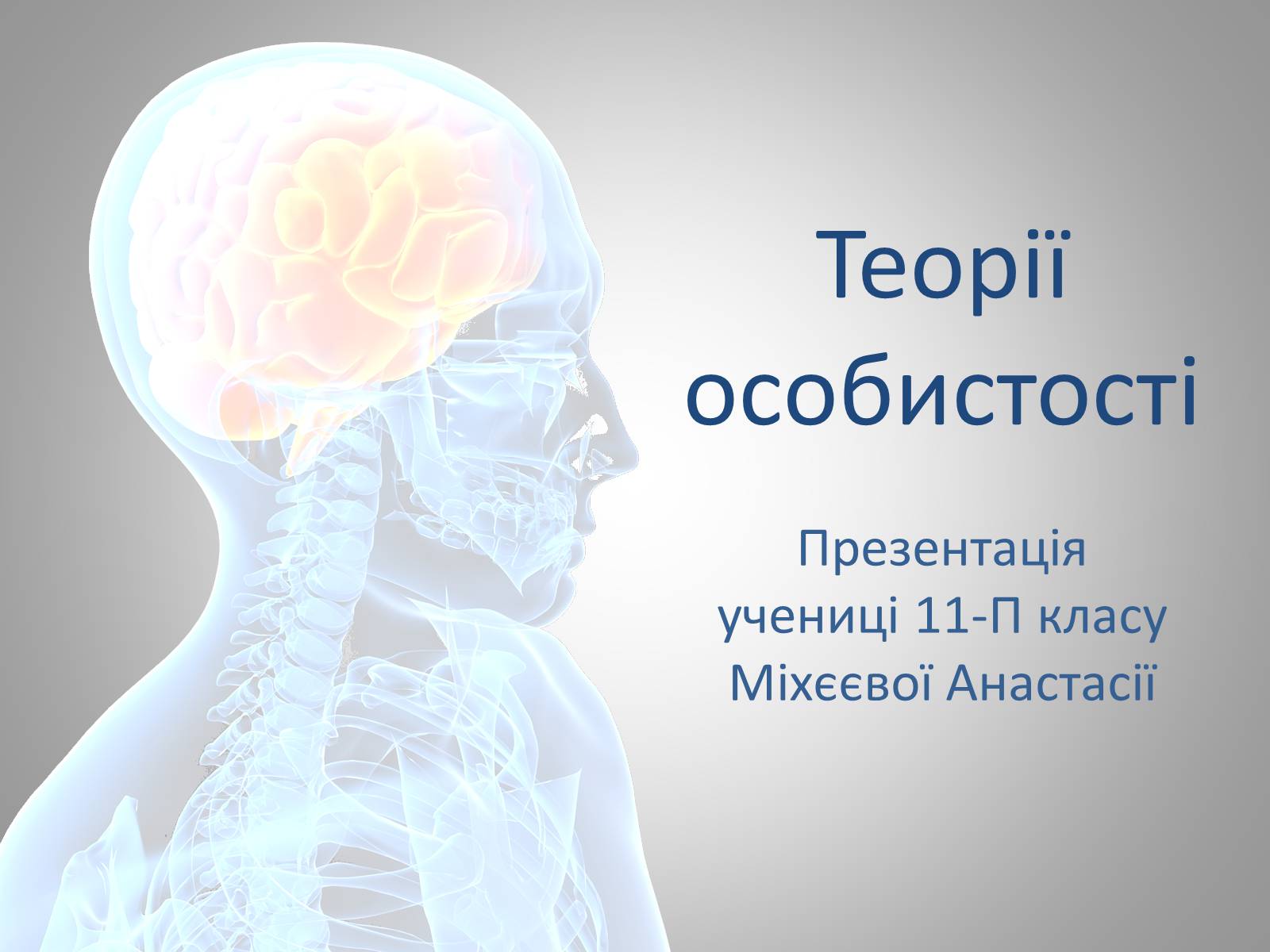 Теорії особистості

Презентація учениці 11-П класу Міхєєвої Анастасії